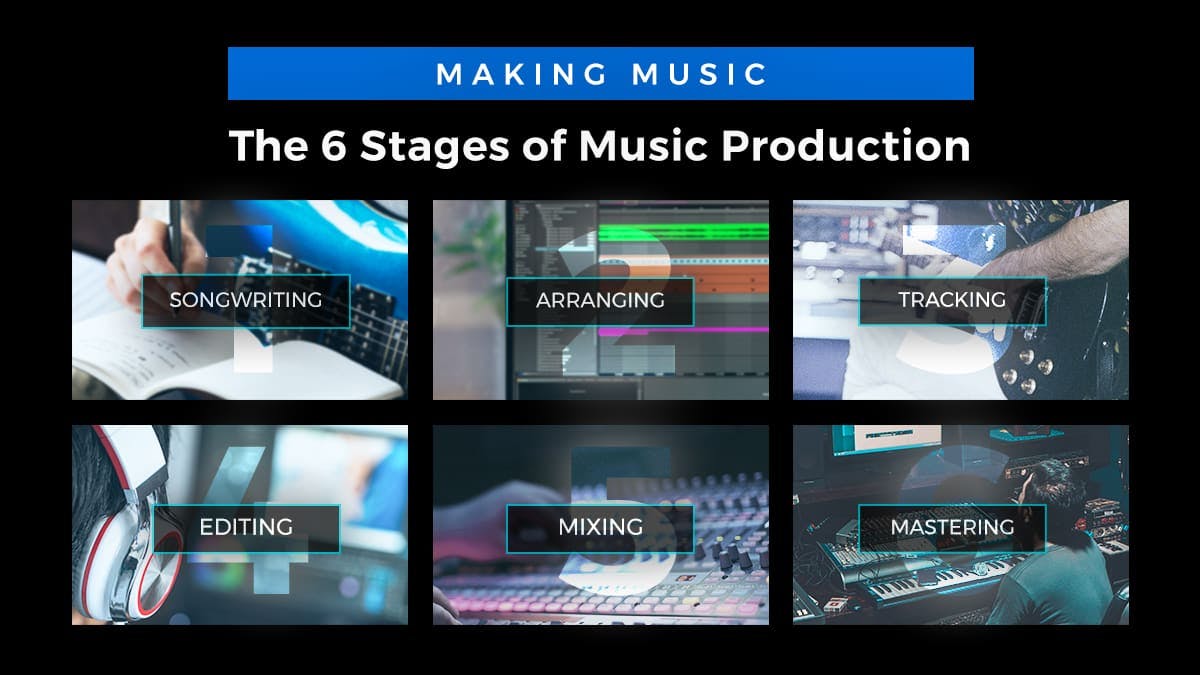 MAKING MUSIC

The 6 Stages of Music Production

1
SONGWRITING

2
ARRANGING

3
TRACKING

4
EDITING

5
MIXING

6
MASTERING